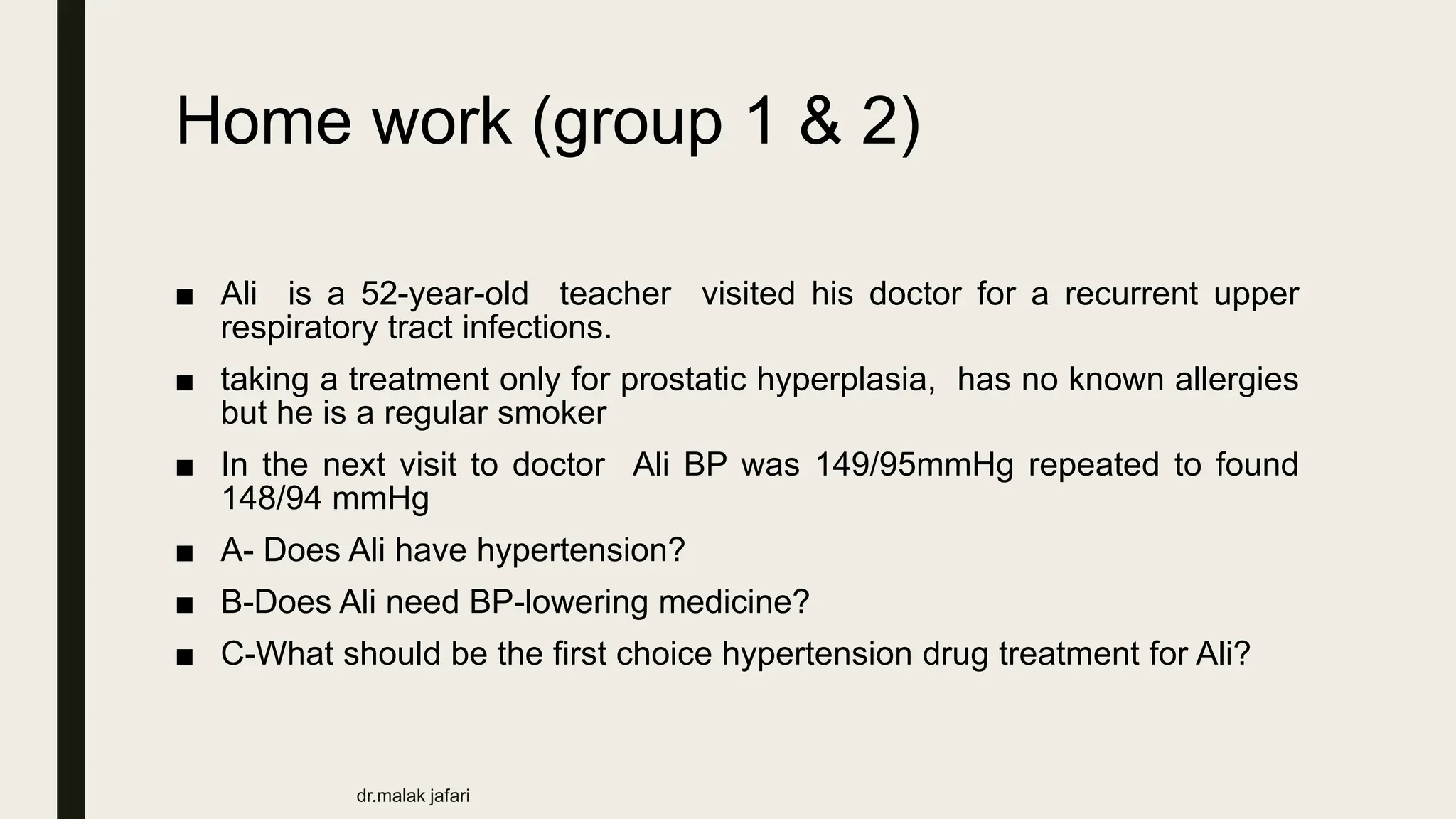 Home work (group 1 & 2)

■ Ali is a 52-year-old teacher visited his doctor for a recurrent upper respiratory tract infections.

■ taking a treatment only for prostatic hyperplasia, has no known allergies but he is a regular smoker

■ In the next visit to doctor Ali BP was 149/95mmHg repeated to found 148/94 mmHg

■ A- Does Ali have hypertension?

■ B-Does Ali need BP-lowering medicine?

■ C-What should be the first choice hypertension drug treatment for Ali?

dr.malak jafari